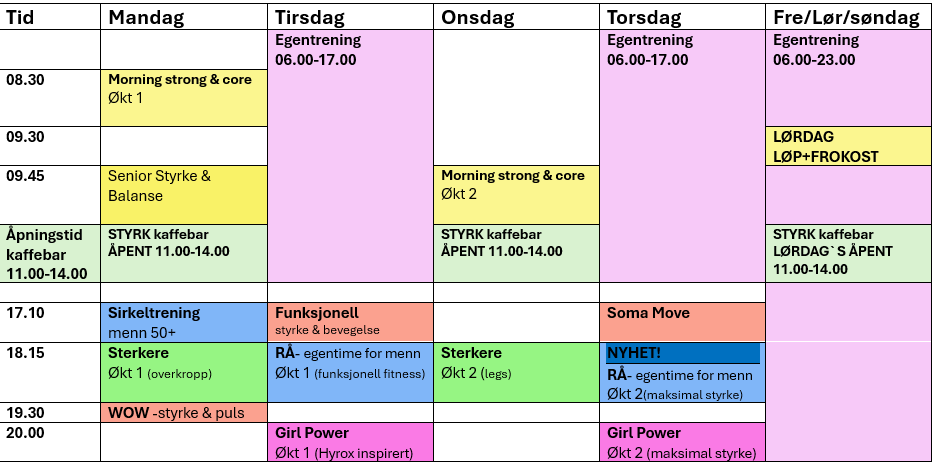 | Tid | Mandag | Tirsdag | Onsdag | Torsdag | Fre/Lør/søndag |
|---|---|---|---|---|---|
| | | Egentrening 06.00-17.00 | | Egentrening 06.00-17.00 | Egentrening 06.00-23.00 |
| 08.30 | Morning strong & core Økt 1 | | | | |
| 09.30 | | | | | LØRDAG LØP+FROKOST |
| 09.45 | Senior Styrke & Balanse | | Morning strong & core Økt 2 | | |
| Åpningstid kaffebar 11.00-14.00 | STYRK kaffebar ÅPENT 11.00-14.00 | | STYRK kaffebar ÅPENT 11.00-14.00 | | STYRK kaffebar LØRDAG`S ÅPENT 11.00-14.00 |
| | | | | | |
| 17.10 | Sirkeltrening menn 50+ | Funksjonell styrke & bevegelse | | Soma Move | |
| 18.15 | Sterkere Økt 1 (overkropp) | RÅ- egentime for menn Økt 1 (funksjonell fitness) | Sterkere Økt 2 (legs) | NYHET! RÅ- egentime for menn Økt 2(maksimal styrke) | |
| 19.30 | WOW -styrke & puls | | | | |
| 20.00 | | Girl Power Økt 1 (Hyrox inspirert) | | Girl Power Økt 2 (maksimal styrke) | |